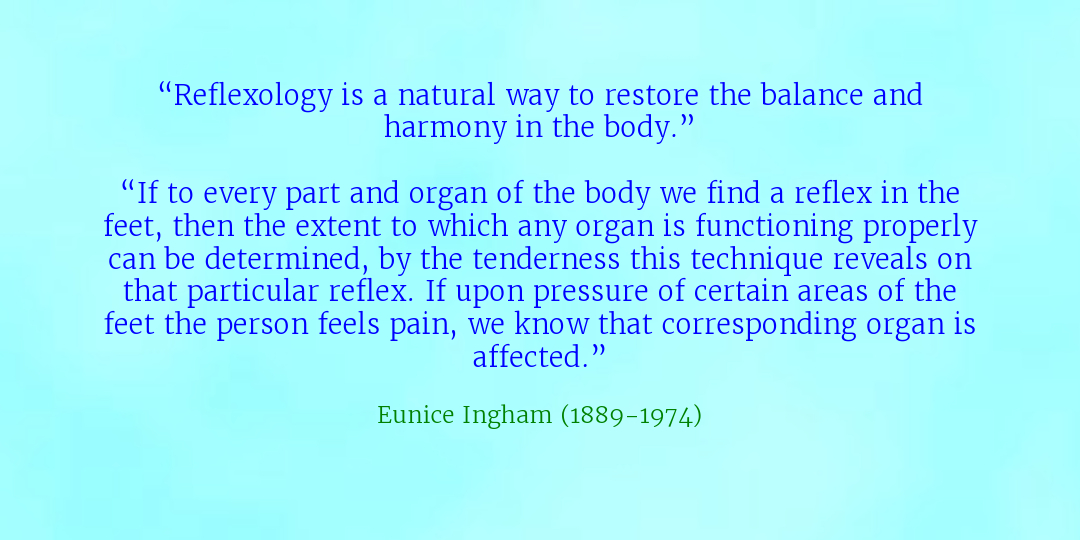 “Reflexology is a natural way to restore the balance and harmony in the body.”

“If to every part and organ of the body we find a reflex in the feet, then the extent to which any organ is functioning properly can be determined, by the tenderness this technique reveals on that particular reflex. If upon pressure of certain areas of the feet the person feels pain, we know that corresponding organ is affected.”

Eunice Ingham (1889–1974)